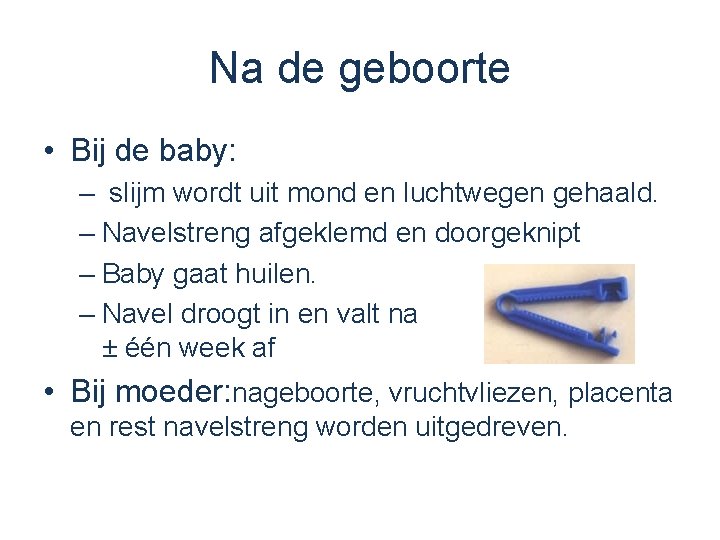 Na de geboorte

• Bij de baby:
– slijm wordt uit mond en luchtwegen gehaald.
– Navelstreng afgeklemd en doorgeknipt
– Baby gaat huilen.
– Navel droogt in en valt na ± één week af

• Bij moeder:nageboorte, vruchtvliezen, placenta en rest navelstreng worden uitgedreven.